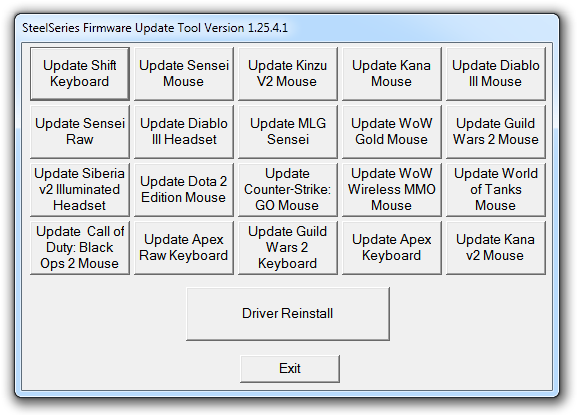 SteelSeries Firmware Update Tool Version 1.25.4.1

Update Shift Keyboard

Update Sensei Mouse

Update Kinzu V2 Mouse

Update Kana Mouse

Update Diablo III Mouse

Update Sensei Raw

Update Diablo III Headset

Update MLG Sensei

Update WoW Gold Mouse

Update Guild Wars 2 Mouse

Update Siberia v2 Illuminated Headset

Update Dota 2 Edition Mouse

Update Counter-Strike: GO Mouse

Update WoW Wireless MMO Mouse

Update World of Tanks Mouse

Update  Call of Duty: Black Ops 2 Mouse

Update Apex Raw Keyboard

Update Guild Wars 2 Keyboard

Update Apex Keyboard

Update Kana v2 Mouse

Driver Reinstall

Exit